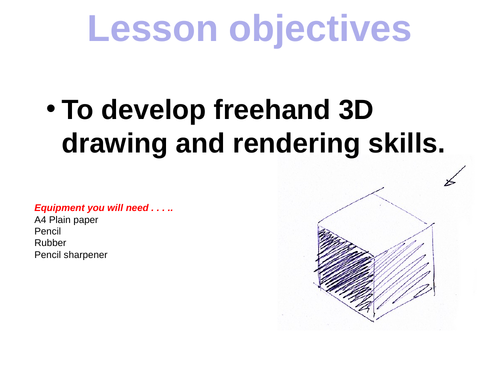 Lesson objectives

• To develop freehand 3D drawing and rendering skills.

Equipment you will need . . . ..
A4 Plain paper
Pencil
Rubber
Pencil sharpener